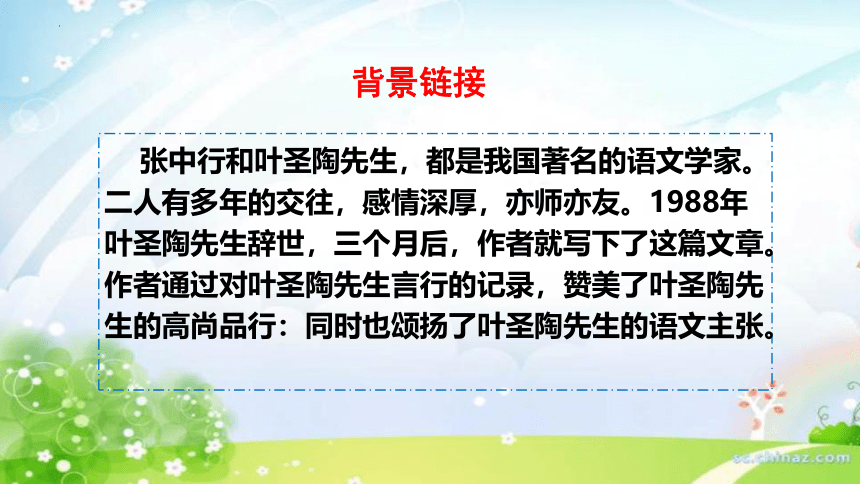 背景链接

张中行和叶圣陶先生，都是我国著名的语文学家。二人有多年的交往，感情深厚，亦师亦友。1988年叶圣陶先生辞世，三个月后，作者就写下了这篇文章。作者通过对叶圣陶先生言行的记录，赞美了叶圣陶先生的高尚品行：同时也颂扬了叶圣陶先生的语文主张。

sc.chinaz.com